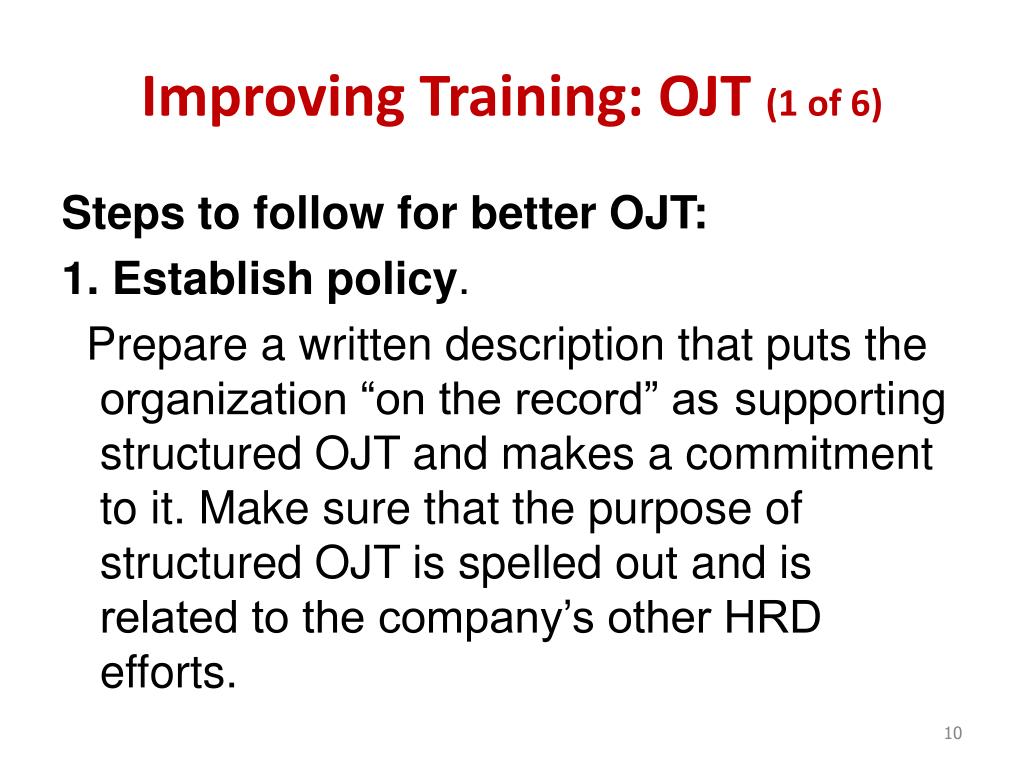 Improving Training: OJT (1 of 6)

Steps to follow for better OJT:

1. Establish policy.

Prepare a written description that puts the organization “on the record” as supporting structured OJT and makes a commitment to it. Make sure that the purpose of structured OJT is spelled out and is related to the company’s other HRD efforts.

10